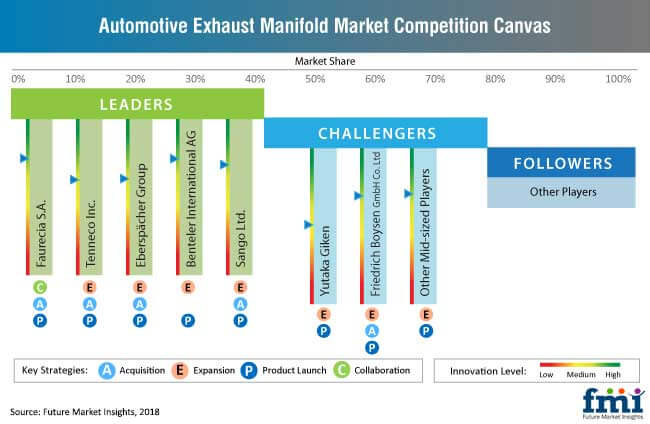 Automotive Exhaust Manifold Market Competition Canvas

Market Share

0% 10% 20% 30% 40% 50% 60% 70% 80% 90% 100%

LEADERS

Faurecia S.A.
C
A
P

Tenneco Inc.
E
A
P

Eberspächer Group
E
A
P

Benteler International AG
E
P

Sango Ltd.
E
A
P

CHALLENGERS

Yutaka Giken
E
P

Friedrich Boysen GmbH Co. Ltd
E
A
P

Other Mid-sized Players
E
P

FOLLOWERS

Other Players

Key Strategies: A Acquisition E Expansion P Product Launch C Collaboration

Innovation Level: Low Medium High

Source: Future Market Insights, 2018

fmi
Future Market Insights